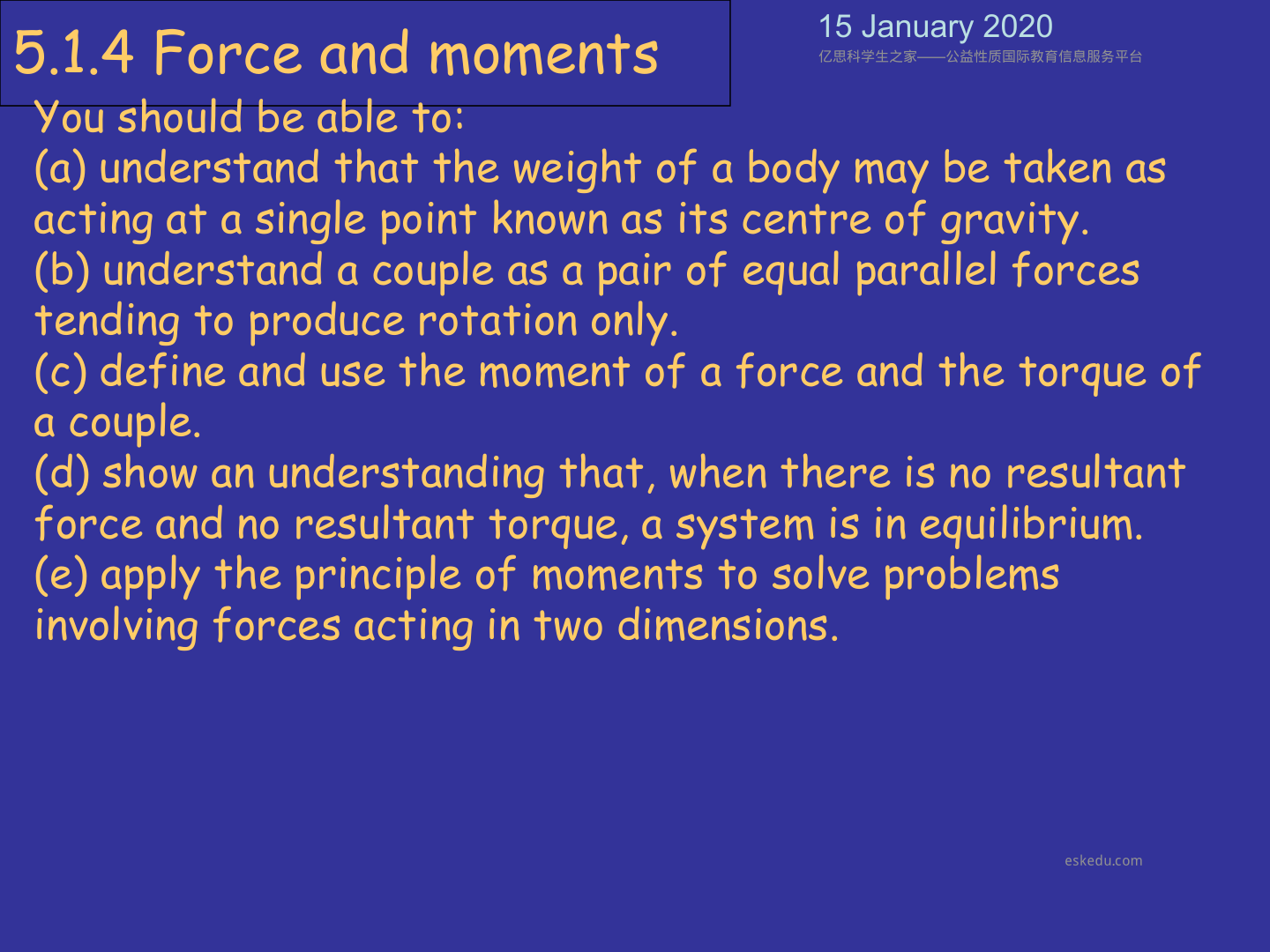 5.1.4 Force and moments

15 January 2020
亿思科学生之家——公益性质国际教育信息服务平台

You should be able to:
(a) understand that the weight of a body may be taken as acting at a single point known as its centre of gravity.
(b) understand a couple as a pair of equal parallel forces tending to produce rotation only.
(c) define and use the moment of a force and the torque of a couple.
(d) show an understanding that, when there is no resultant force and no resultant torque, a system is in equilibrium.
(e) apply the principle of moments to solve problems involving forces acting in two dimensions.

eskedu.com